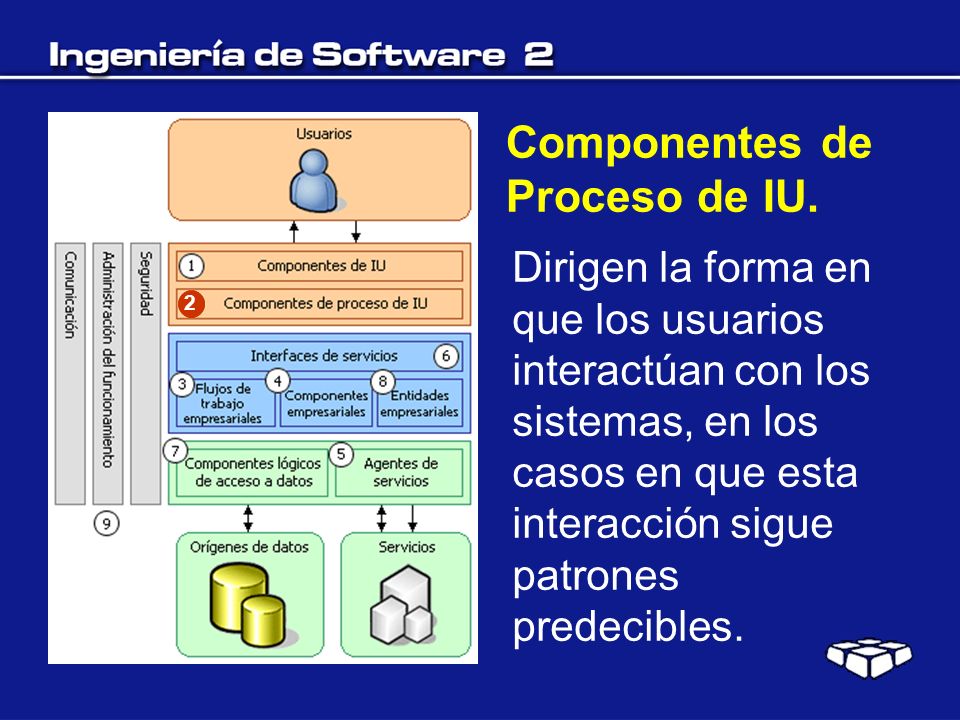 Ingeniería de Software 2

Usuarios

Comunicación

Administración del funcionamiento

Seguridad

1 Componentes de IU

2 Componentes de proceso de IU

Interfaces de servicios 6

3 Flujos de trabajo empresariales

4 Componentes empresariales

8 Entidades empresariales

7 Componentes lógicos de acceso a datos

5 Agentes de servicios

9

Orígenes de datos

Servicios

Componentes de Proceso de IU.

Dirigen la forma en que los usuarios interactúan con los sistemas, en los casos en que esta interacción sigue patrones predecibles.